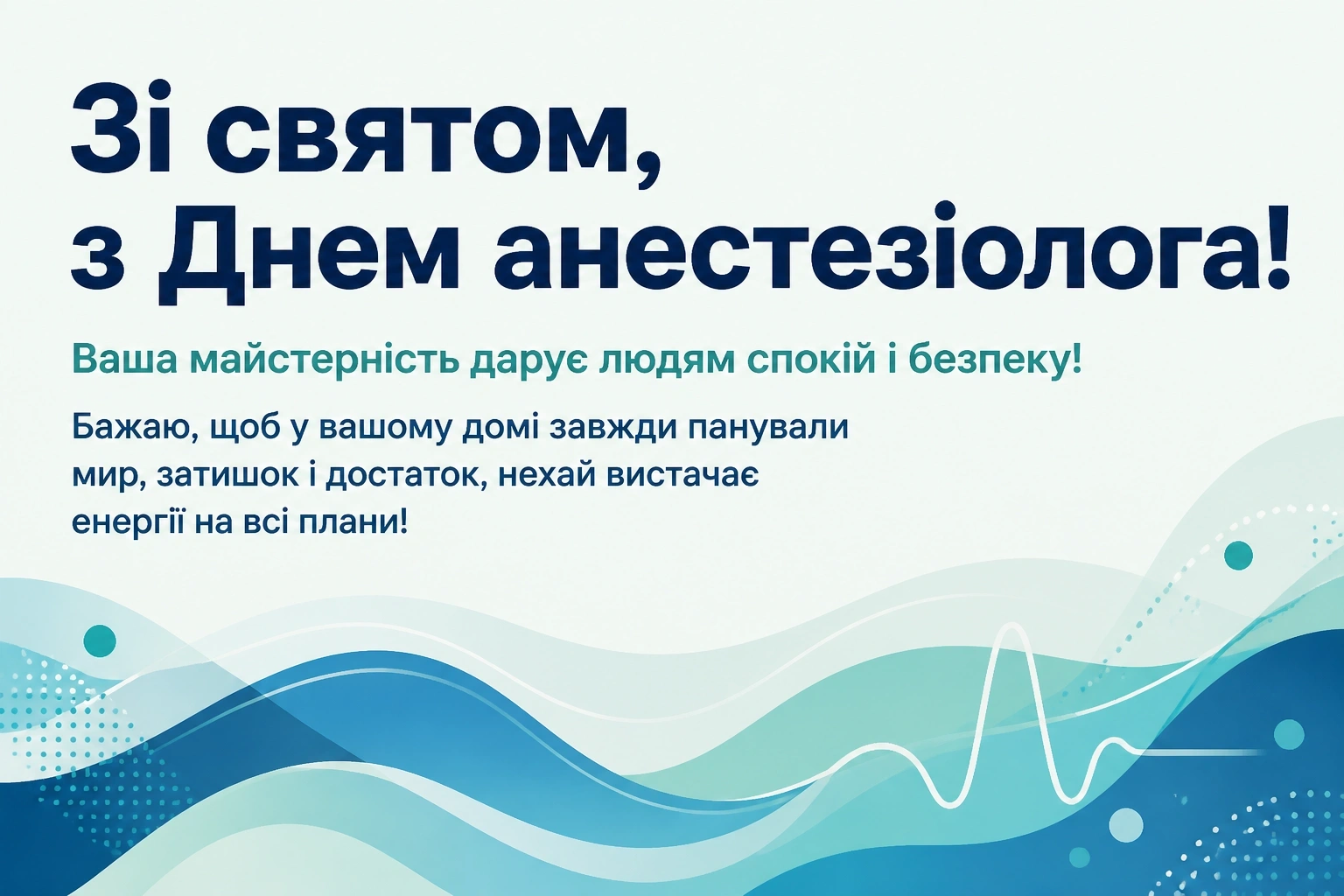 Зі святом,
з Днем анестезіолога!

Ваша майстерність дарує людям спокій і безпеку!

Бажаю, щоб у вашому домі завжди панували мир, затишок і достаток, нехай вистачає енергії на всі плани!